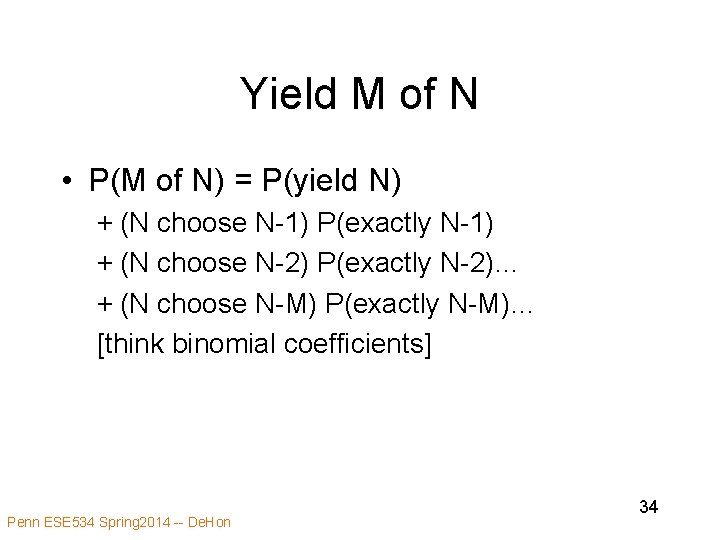 Yield M of N

• P(M of N) = P(yield N)
+ (N choose N-1) P(exactly N-1)
+ (N choose N-2) P(exactly N-2)…
+ (N choose N-M) P(exactly N-M)…
[think binomial coefficients]

34

Penn ESE534 Spring2014 -- DeHon